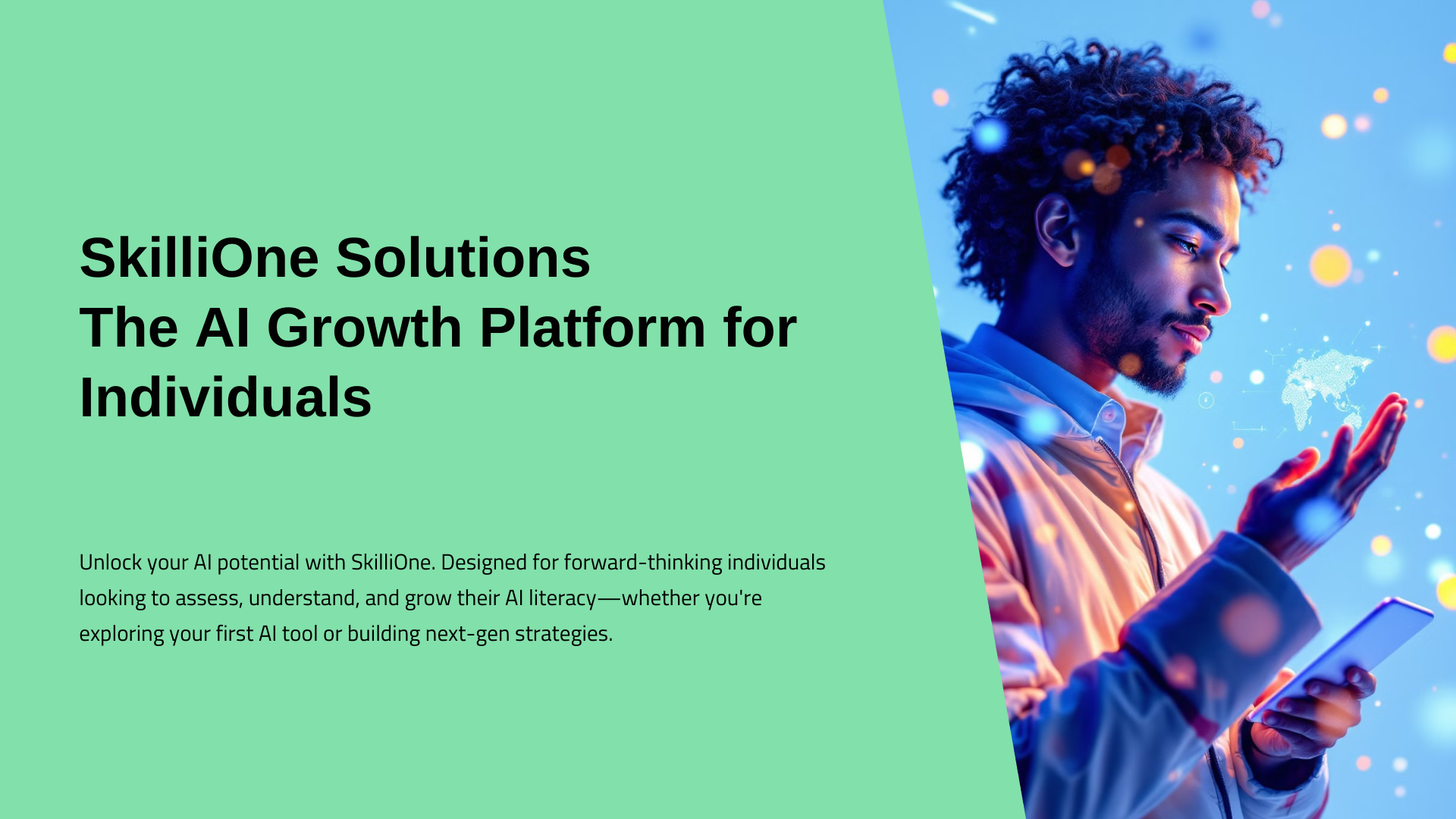 SkilliOne Solutions
The AI Growth Platform for Individuals

Unlock your AI potential with SkilliOne. Designed for forward-thinking individuals looking to assess, understand, and grow their AI literacy—whether you're exploring your first AI tool or building next-gen strategies.